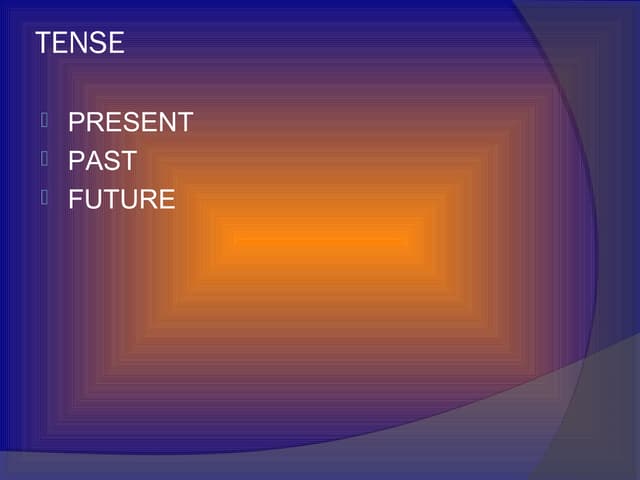 TENSE

PRESENT
PAST
FUTURE